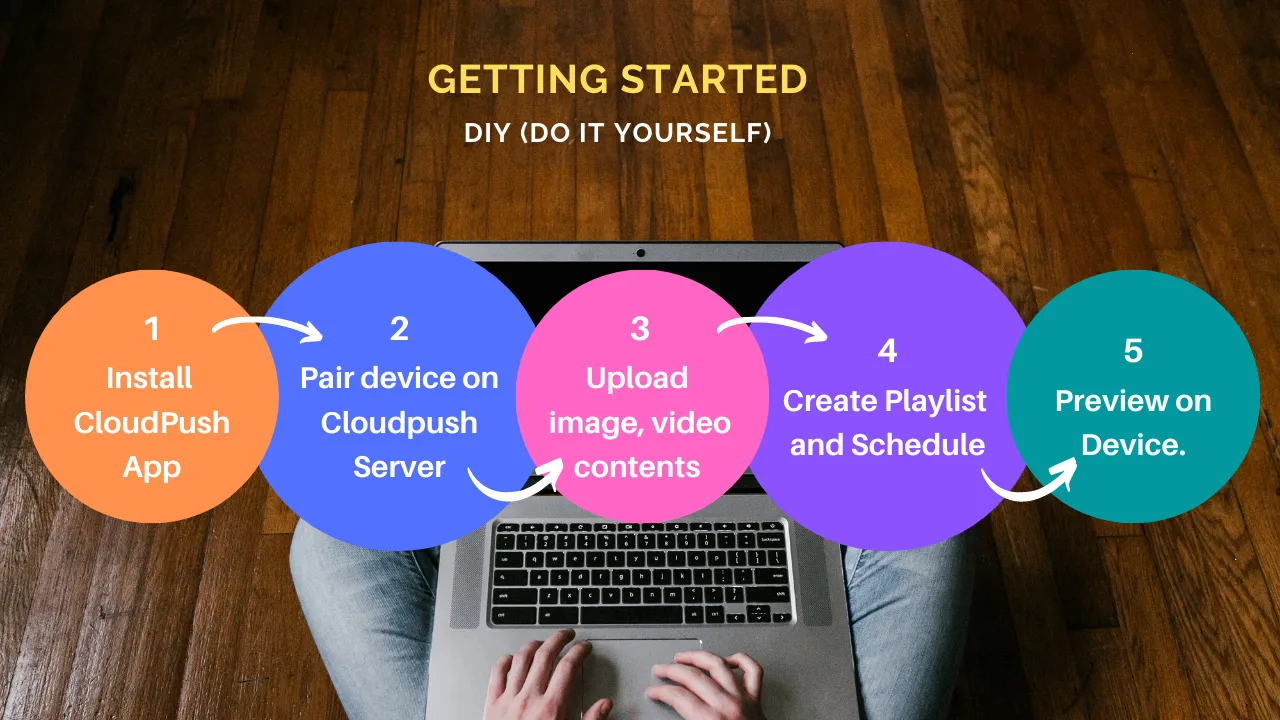 GETTING STARTED

DIY (DO IT YOURSELF)

1
Install
CloudPush
App

2
Pair device on
Cloudpush
Server

3
Upload
image, video
contents

4
Create Playlist
and Schedule

5
Preview on
Device.